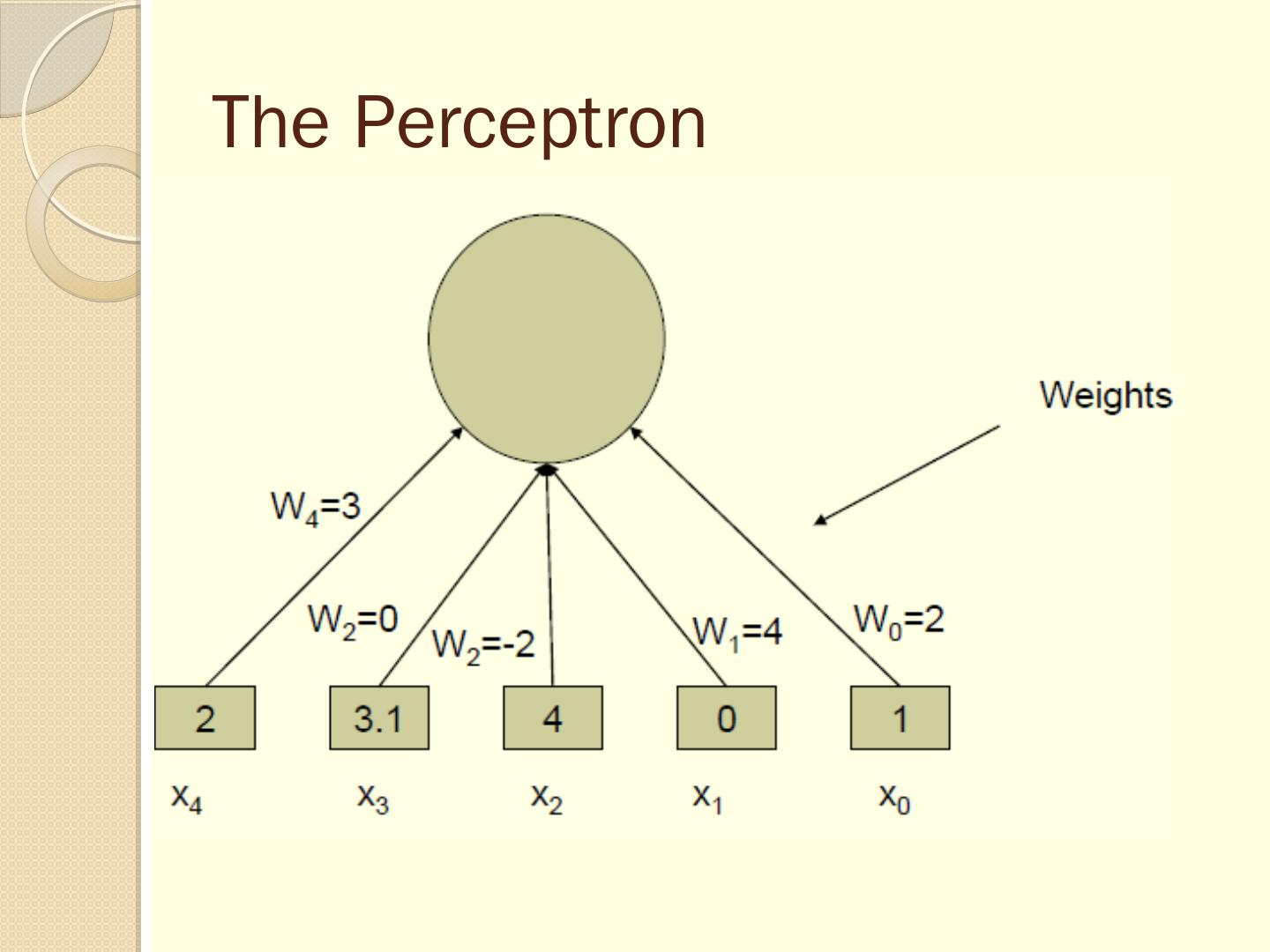 The Perceptron

Weights

$W_4=3$

$W_2=0$

$W_2=-2$

$W_1=4$

$W_0=2$

2

3.1

4

0

1

$x_4$

$x_3$

$x_2$

$x_1$

$x_0$